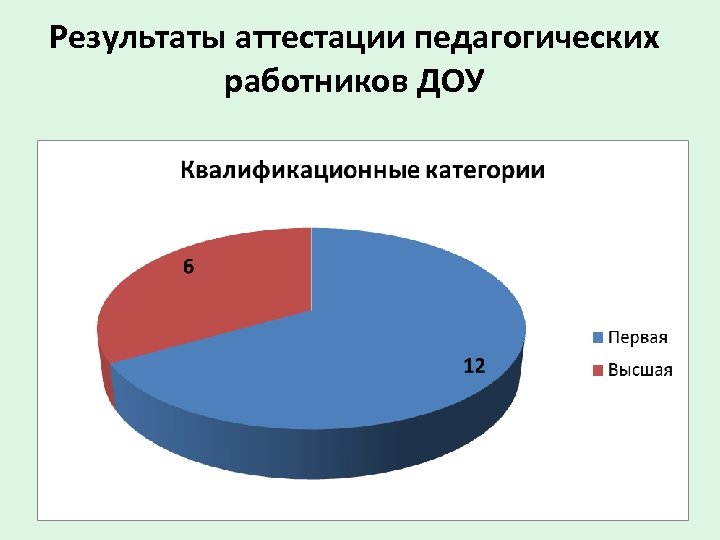 Результаты аттестации педагогических работников ДОУ

Квалификационные категории

6

12

Первая

Высшая